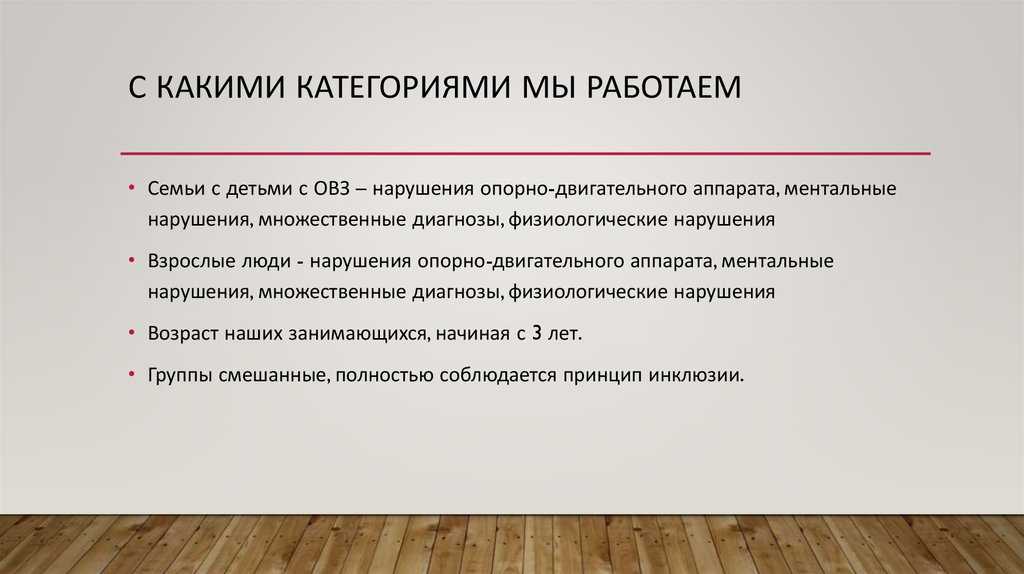 С КАКИМИ КАТЕГОРИЯМИ МЫ РАБОТАЕМ

• Семьи с детьми с ОВЗ – нарушения опорно-двигательного аппарата, ментальные нарушения, множественные диагнозы, физиологические нарушения

• Взрослые люди - нарушения опорно-двигательного аппарата, ментальные нарушения, множественные диагнозы, физиологические нарушения

• Возраст наших занимающихся, начиная с 3 лет.

• Группы смешанные, полностью соблюдается принцип инклюзии.